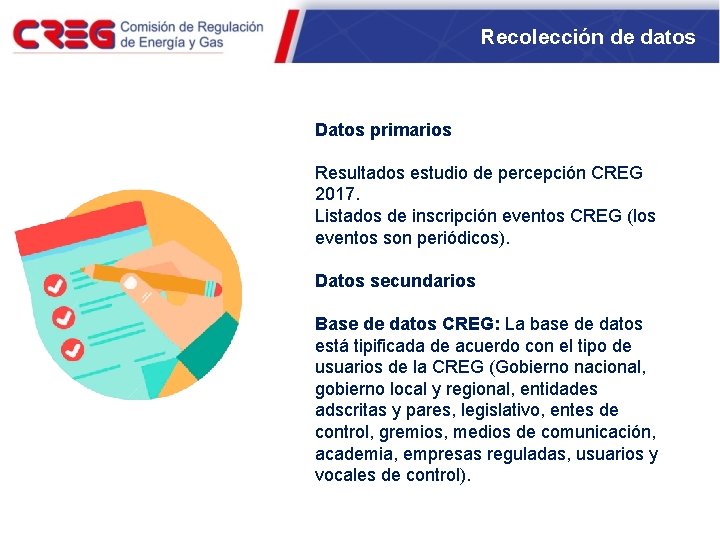 CREG Comisión de Regulación de Energía y Gas

Recolección de datos

Datos primarios

Resultados estudio de percepción CREG 2017.
Listados de inscripción eventos CREG (los eventos son periódicos).

Datos secundarios

Base de datos CREG: La base de datos está tipificada de acuerdo con el tipo de usuarios de la CREG (Gobierno nacional, gobierno local y regional, entidades adscritas y pares, legislativo, entes de control, gremios, medios de comunicación, academia, empresas reguladas, usuarios y vocales de control).